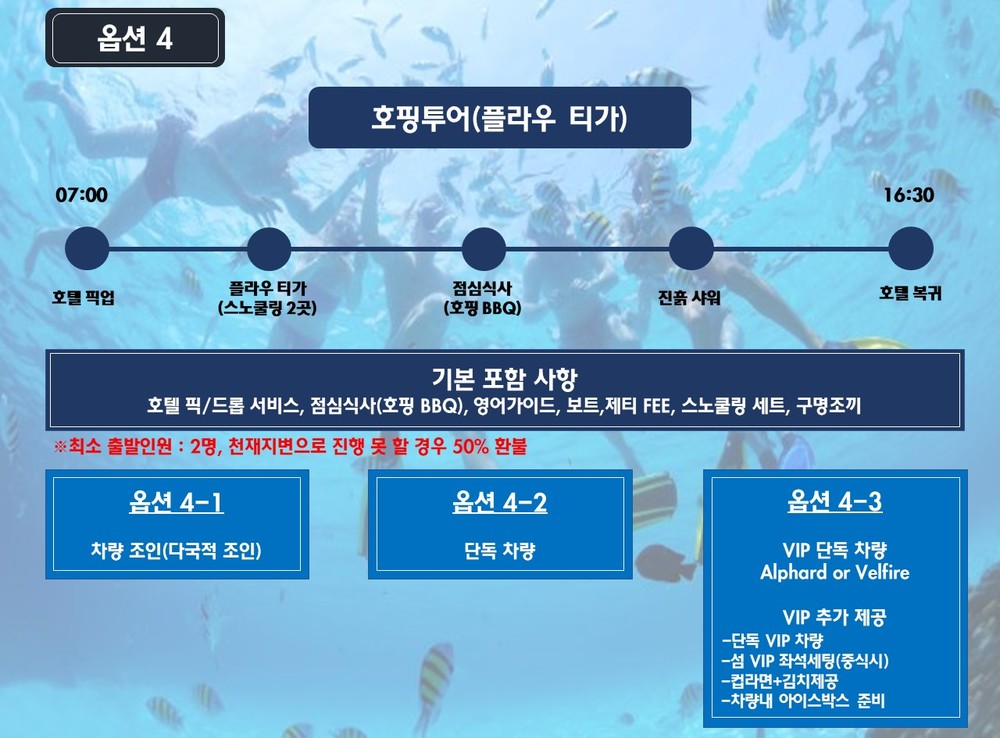 옵션 4

호핑투어(플라우 티가)

07:00

16:30

호텔 픽업

플라우 티가
(스노쿨링 2곳)

점심식사
(호핑 BBQ)

진흙 샤워

호텔 복귀

기본 포함 사항
호텔 픽/드롭 서비스, 점심식사(호핑 BBQ), 영어가이드, 보트,제티 FEE, 스노쿨링 세트, 구명조끼

※최소 출발인원 : 2명, 천재지변으로 진행 못 할 경우 50% 환불

옵션 4-1
차량 조인(다국적 조인)

옵션 4-2
단독 차량

옵션 4-3
VIP 단독 차량
Alphard or Velfire

VIP 추가 제공
-단독 VIP 차량
-섬 VIP 좌석세팅(중식시)
-컵라면+김치제공
-차량내 아이스박스 준비